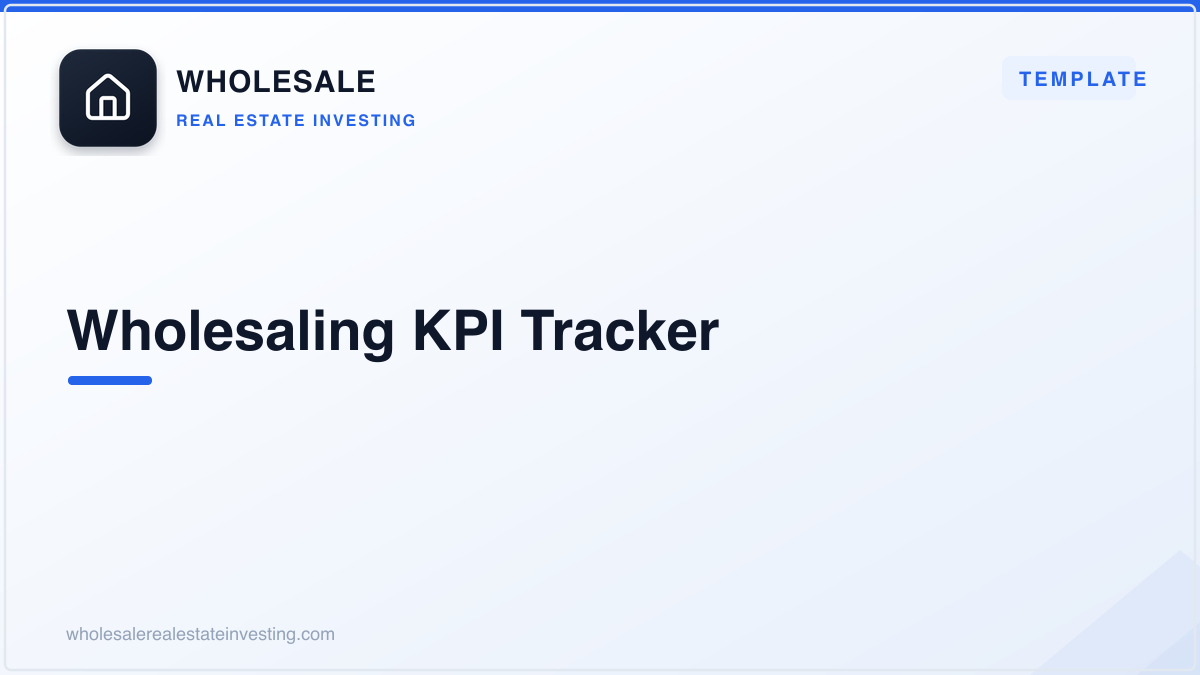 WHOLESALE
REAL ESTATE INVESTING

TEMPLATE

Wholesaling KPI Tracker

wholesalerealestateinvesting.com